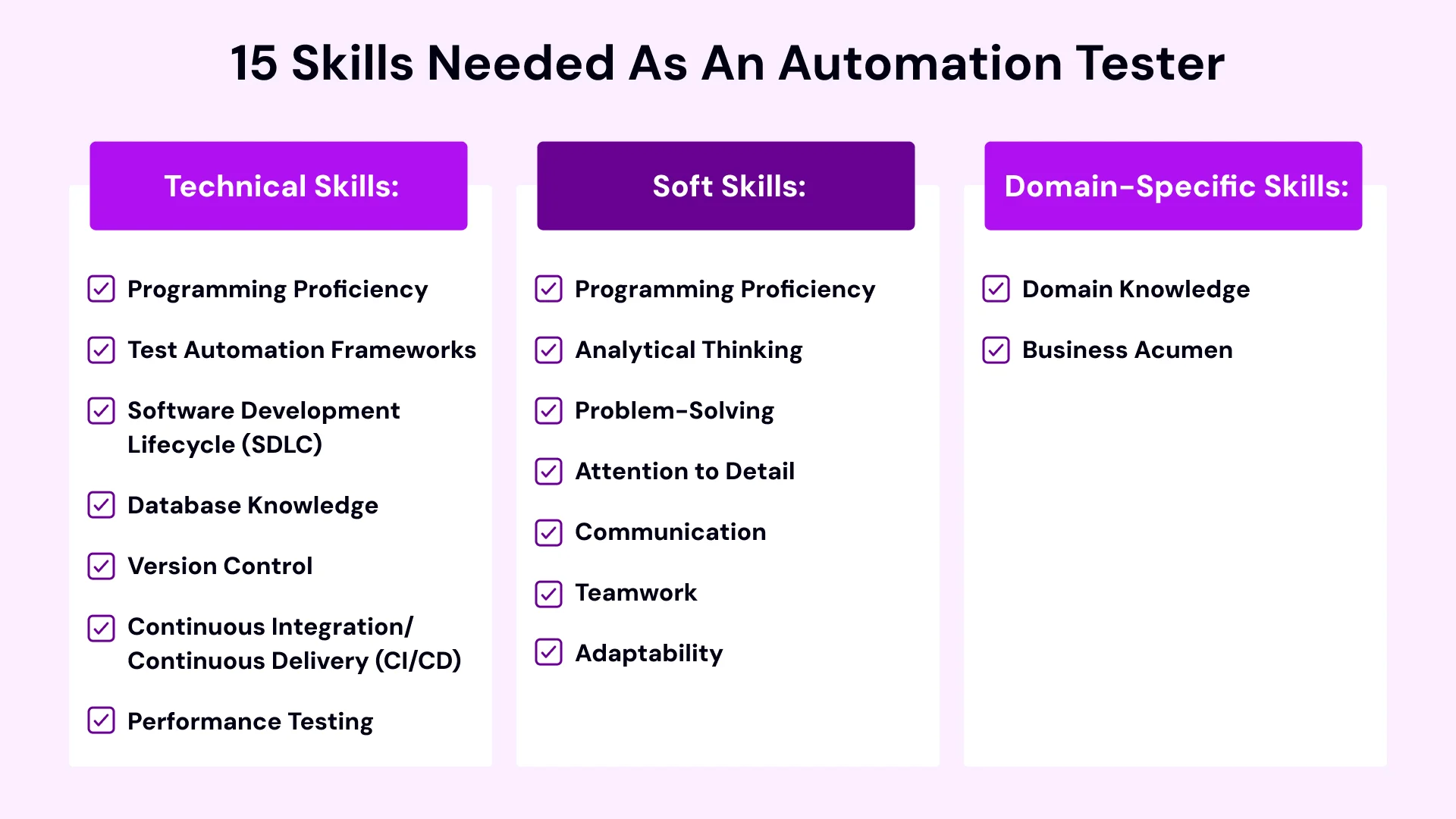 15 Skills Needed As An Automation Tester

Technical Skills:

Programming Proficiency

Test Automation Frameworks

Software Development Lifecycle (SDLC)

Database Knowledge

Version Control

Continuous Integration/ Continuous Delivery (CI/CD)

Performance Testing

Soft Skills:

Programming Proficiency

Analytical Thinking

Problem-Solving

Attention to Detail

Communication

Teamwork

Adaptability

Domain-Specific Skills:

Domain Knowledge

Business Acumen